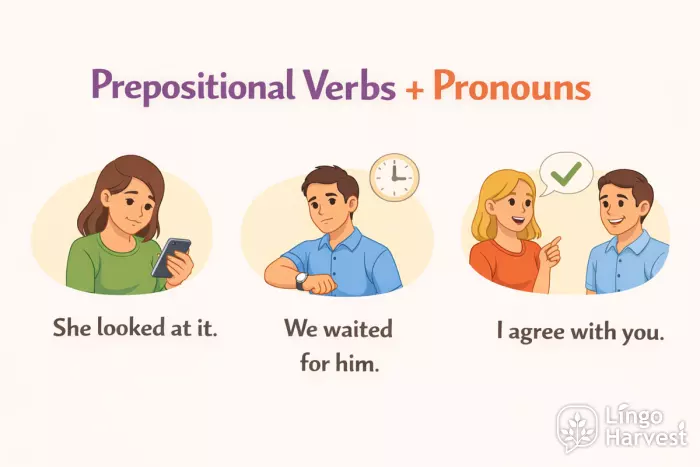 Prepositional Verbs + Pronouns

She looked at it.

We waited for him.

I agree with you.

Lingo Harvest